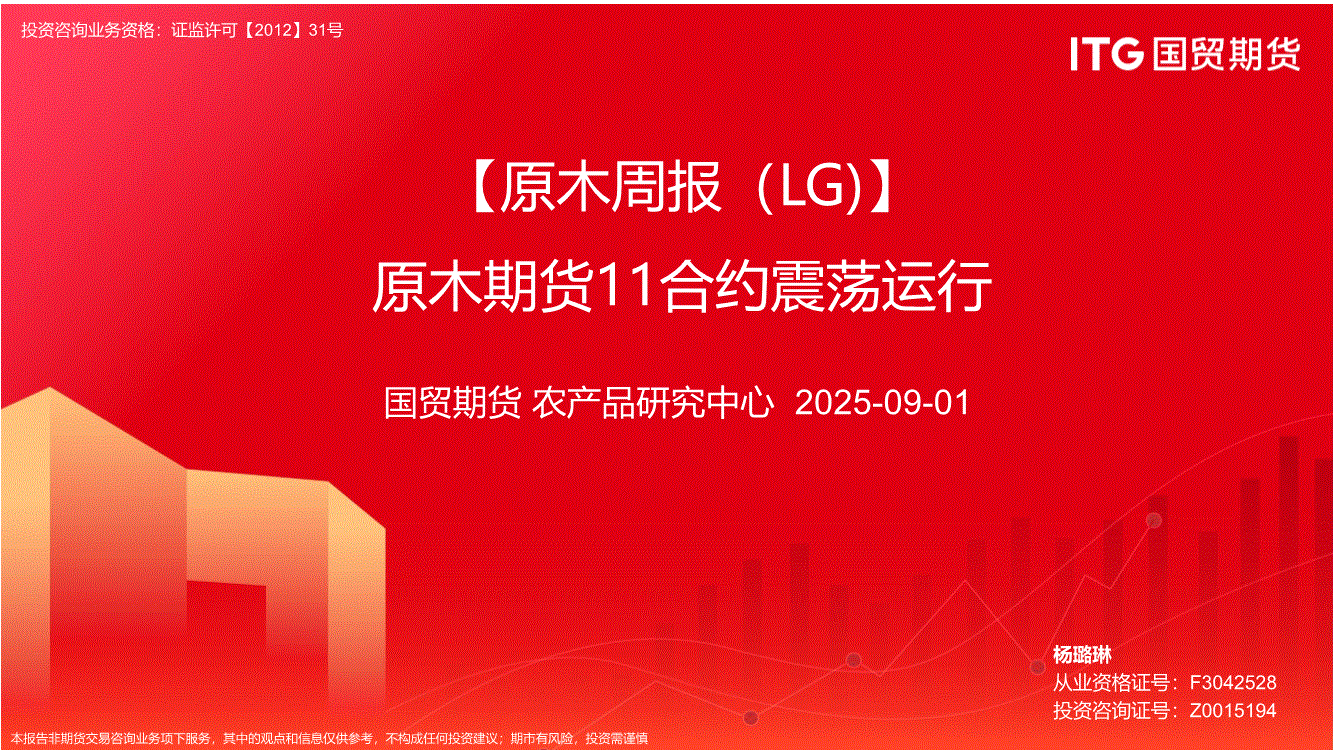 投资咨询业务资格：证监许可【2012】31号

ITG 国贸期货

【原木周报（LG)】

原木期货11合约震荡运行

国贸期货 农产品研究中心 2025-09-01

杨璐琳
从业资格证号：F3042528
投资咨询证号：Z0015194

本报告非期货交易咨询业务项下服务，其中的观点和信息仅供参考，不构成任何投资建议；期市有风险，投资需谨慎